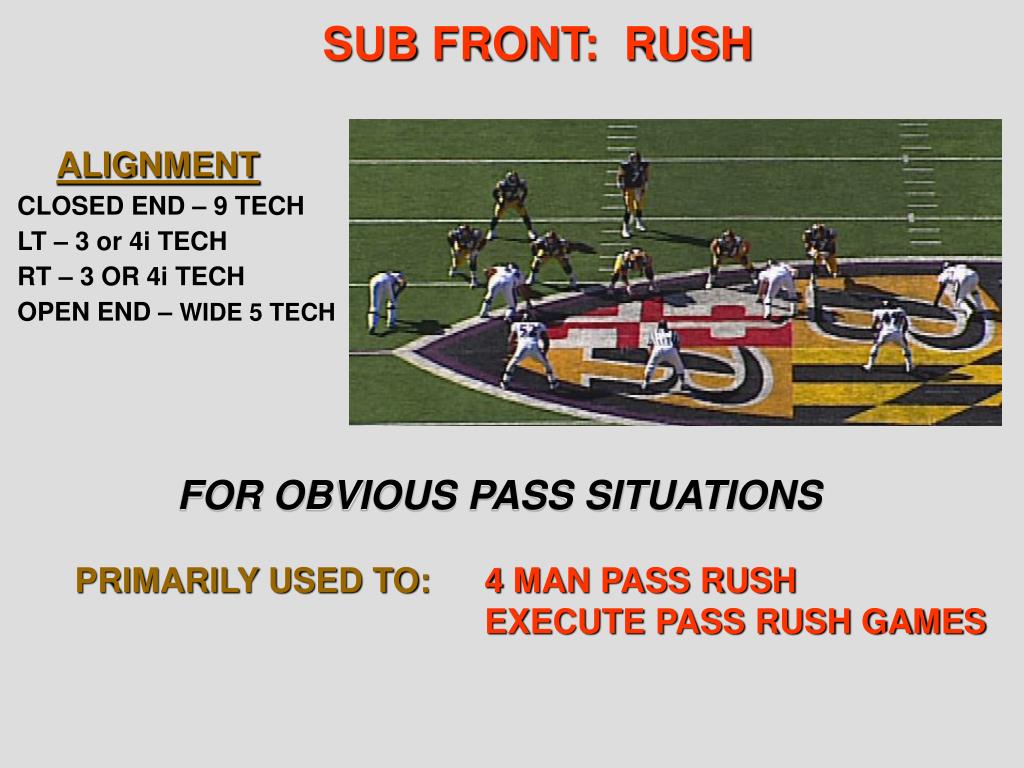 SUB FRONT: RUSH

ALIGNMENT
CLOSED END – 9 TECH
LT – 3 or 4i TECH
RT – 3 OR 4i TECH
OPEN END – WIDE 5 TECH

FOR OBVIOUS PASS SITUATIONS

PRIMARILY USED TO: 4 MAN PASS RUSH
EXECUTE PASS RUSH GAMES